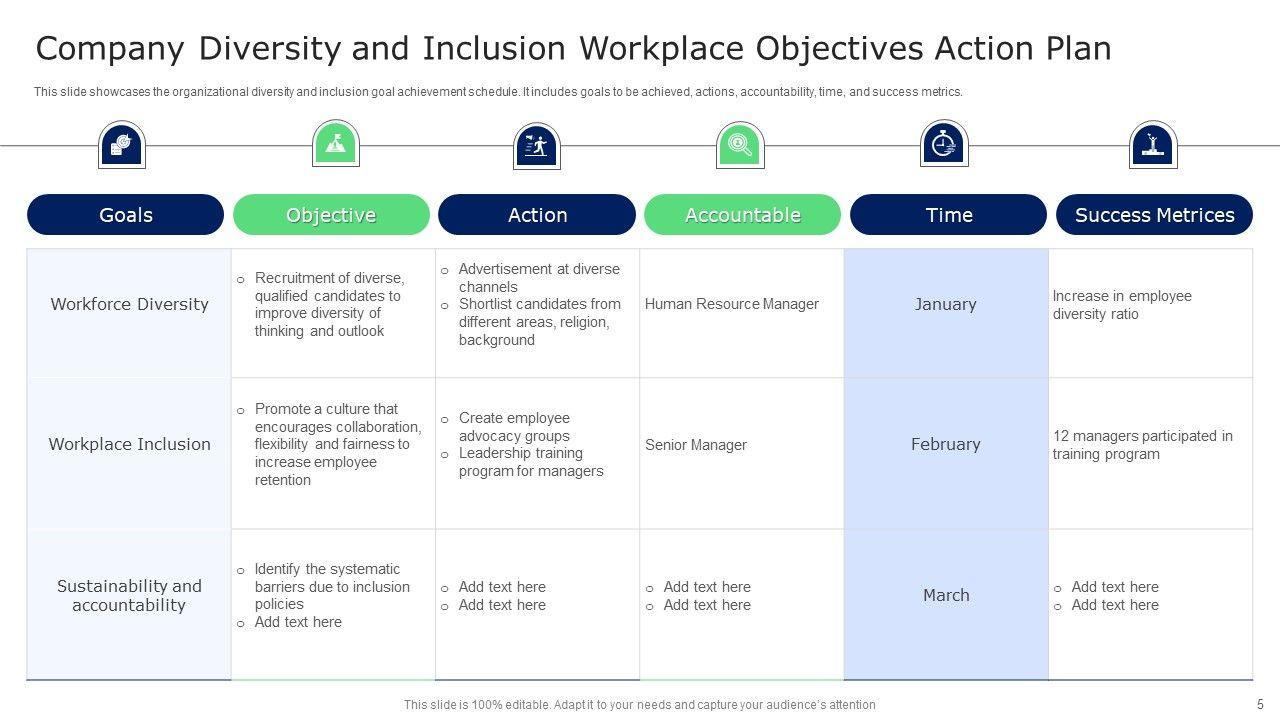 Company Diversity and Inclusion Workplace Objectives Action Plan

This slide showcases the organizational diversity and inclusion goal achievement schedule. It includes goals to be achieved, actions, accountability, time, and success metrics.

| Goals | Objective | Action | Accountable | Time | Success Metrices |
|---|---|---|---|---|---|
| Workforce Diversity | o Recruitment of diverse, qualified candidates to improve diversity of thinking and outlook | o Advertisement at diverse channels o Shortlist candidates from different areas, religion, background | Human Resource Manager | January | Increase in employee diversity ratio |
| Workplace Inclusion | o Promote a culture that encourages collaboration, flexibility and fairness to increase employee retention | o Create employee advocacy groups o Leadership training program for managers | Senior Manager | February | 12 managers participated in training program |
| Sustainability and accountability | o Identify the systematic barriers due to inclusion policies o Add text here | o Add text here o Add text here | o Add text here o Add text here | March | o Add text here o Add text here |

This slide is 100% editable. Adapt it to your needs and capture your audience's attention

5